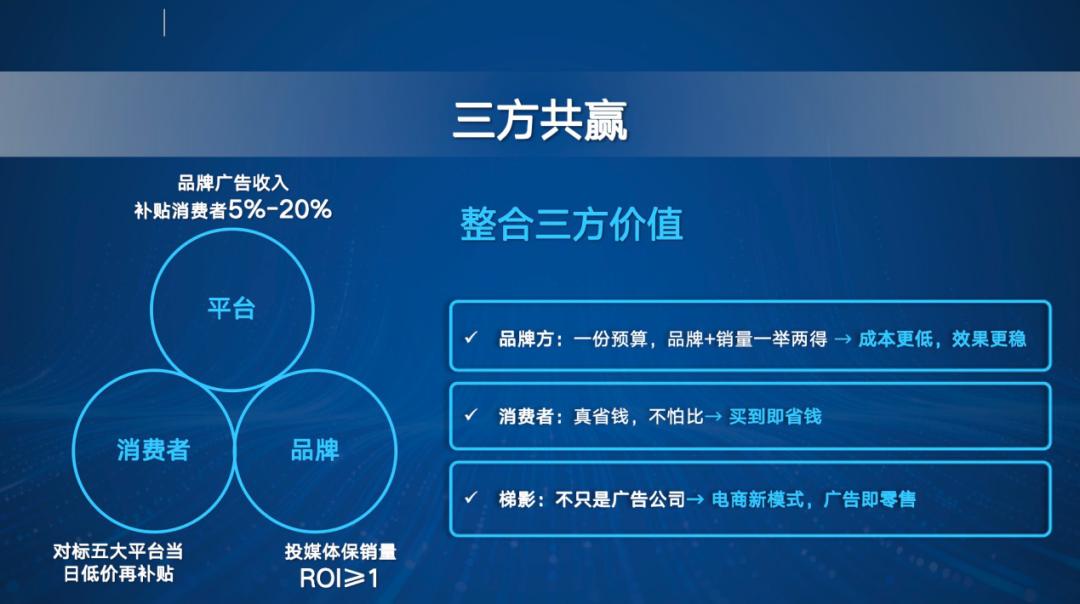 三方共赢

品牌广告收入
补贴消费者5%-20%

平台

消费者

品牌

对标五大平台当日低价再补贴

投媒体保销量
ROI≥1

整合三方价值

✓ 品牌方：一份预算，品牌+销量一举两得 → 成本更低，效果更稳

✓ 消费者：真省钱，不怕比→ 买到即省钱

✓ 梯影：不只是广告公司→ 电商新模式，广告即零售